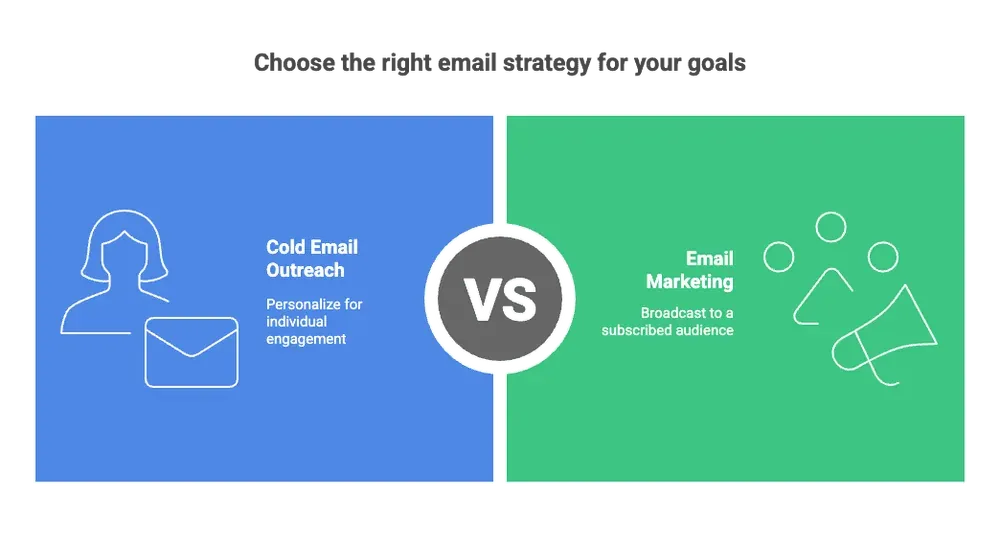 Choose the right email strategy for your goals

Cold Email Outreach

Personalize for individual engagement

VS

Email Marketing

Broadcast to a subscribed audience